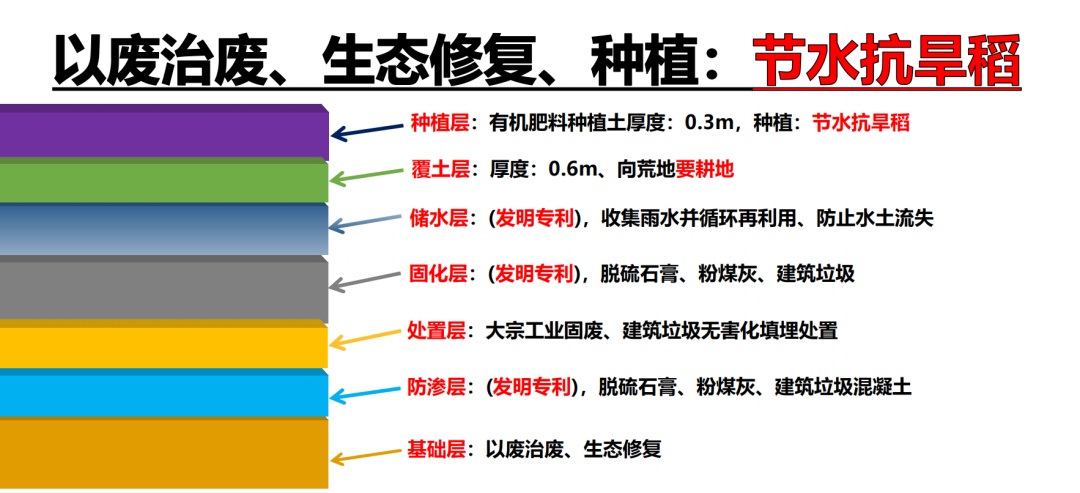 以废治废、生态修复、种植：节水抗旱稻

种植层：有机肥料种植土厚度：0.3m，种植：节水抗旱稻

覆土层：厚度：0.6m、向荒地要耕地

储水层：(发明专利)，收集雨水并循环再利用、防止水土流失

固化层：(发明专利)，脱硫石膏、粉煤灰、建筑垃圾

处置层：大宗工业固废、建筑垃圾无害化填埋处置

防渗层：(发明专利)，脱硫石膏、粉煤灰、建筑垃圾混凝土

基础层：以废治废、生态修复